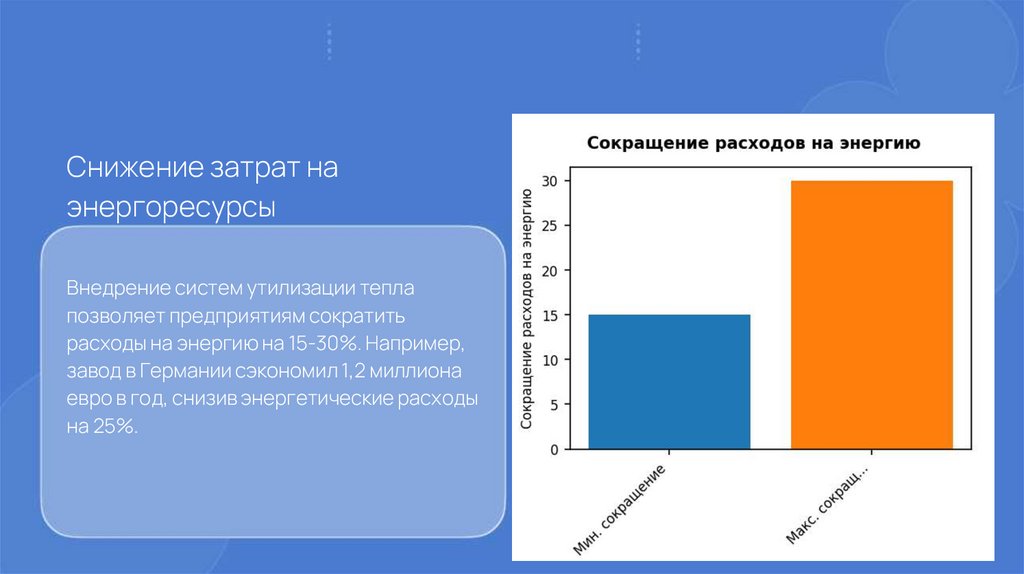 Снижение затрат на энергоресурсы

Внедрение систем утилизации тепла позволяет предприятиям сократить расходы на энергию на 15-30%. Например, завод в Германии сэкономил 1,2 миллиона евро в год, снизив энергетические расходы на 25%.

Сокращение расходов на энергию

Сокращение расходов на энергию

30
25
20
15
10
5
0

Мин. сокращение
Макс. сокращ...